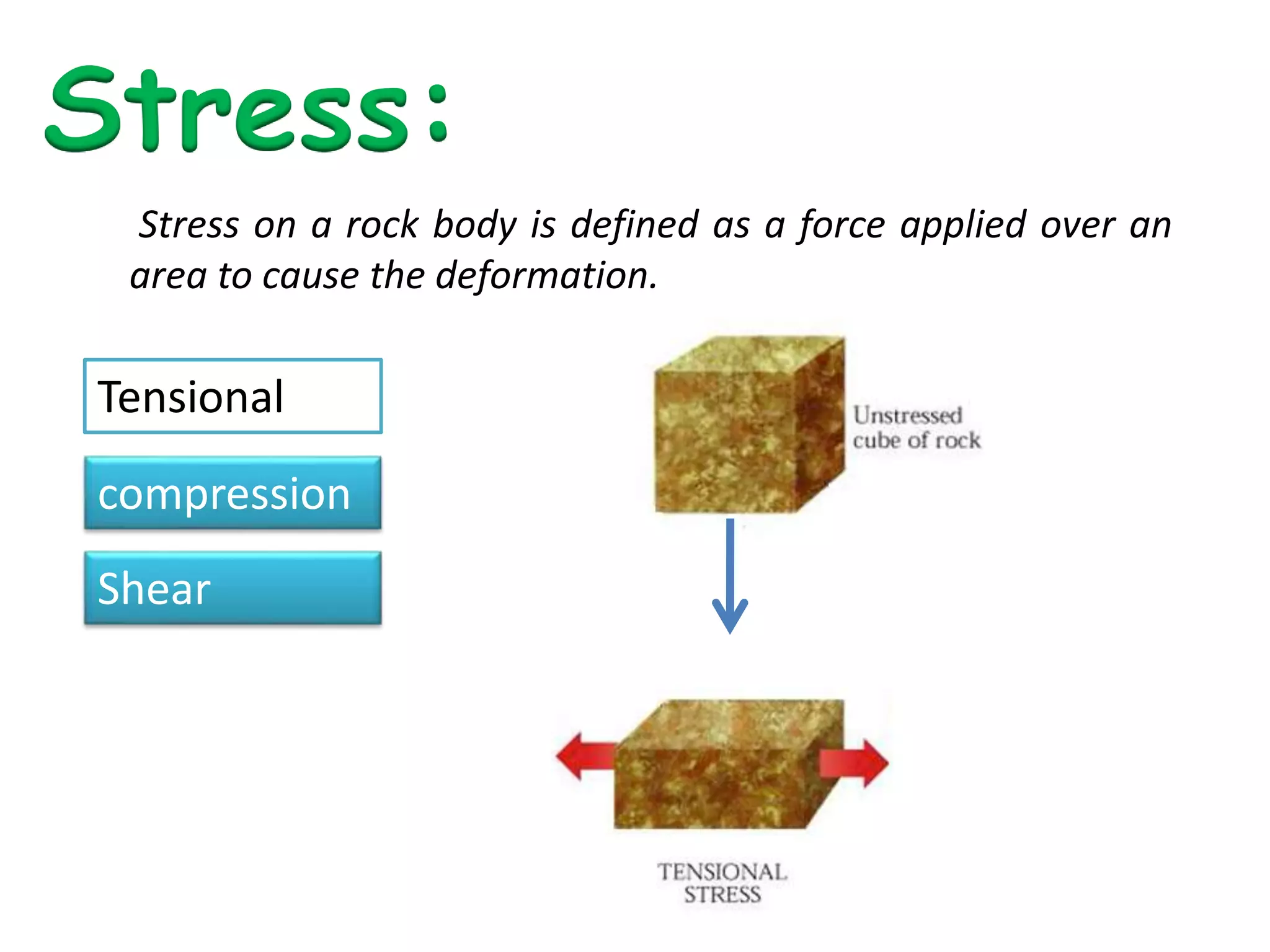 Stress:

Stress on a rock body is defined as a force applied over an area to cause the deformation.

Tensional

compression

Shear

Unstressed cube of rock

TENSIONAL STRESS